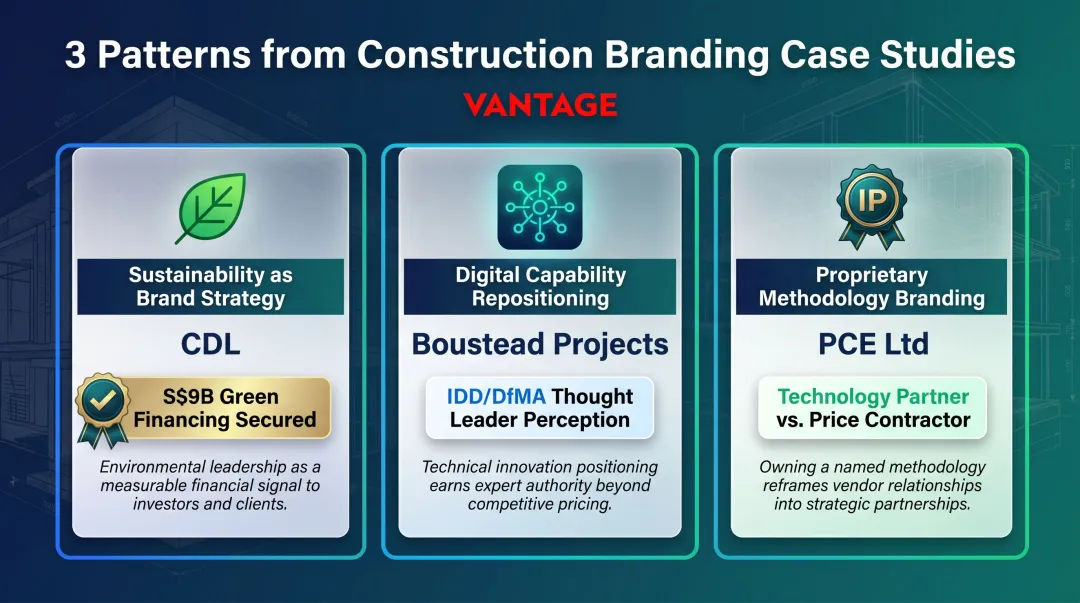 3 Patterns from Construction Branding Case Studies

VANTAGE

Sustainability as Brand Strategy

CDL

S$9B Green Financing Secured

Environmental leadership as a measurable financial signal to investors and clients.

Digital Capability Repositioning

Boustead Projects

IDD/DfMA Thought Leader Perception

Technical innovation positioning earns expert authority beyond competitive pricing.

IP

Proprietary Methodology Branding

PCE Ltd

Technology Partner vs. Price Contractor

Owning a named methodology reframes vendor relationships into strategic partnerships.